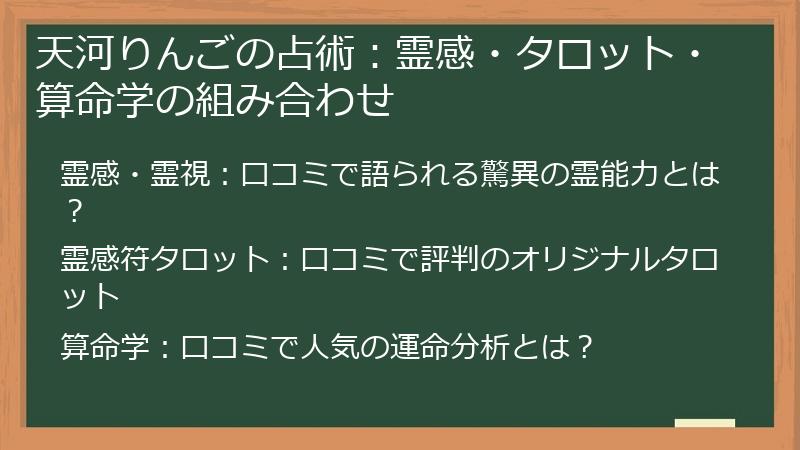 天河りんごの占術：霊感・タロット・算命学の組み合わせ

霊感・霊視：口コミで語られる驚異の霊能力とは？

霊感符タロット：口コミで評判のオリジナルタロット

算命学：口コミで人気の運命分析とは？